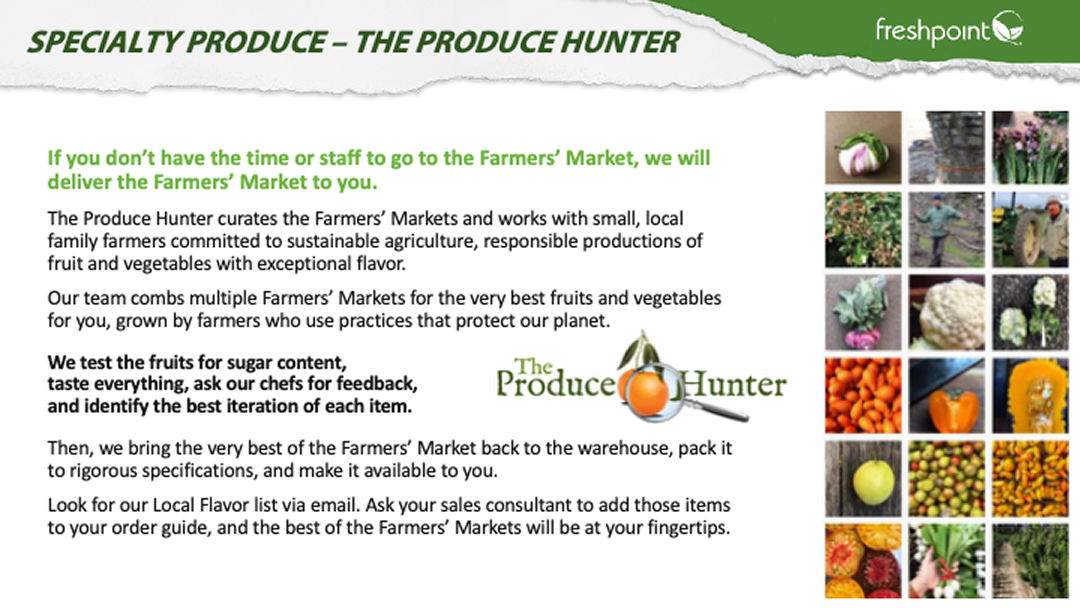 SPECIALTY PRODUCE – THE PRODUCE HUNTER

freshpoint

If you don't have the time or staff to go to the Farmers' Market, we will deliver the Farmers' Market to you.

The Produce Hunter curates the Farmers' Markets and works with small, local family farmers committed to sustainable agriculture, responsible productions of fruit and vegetables with exceptional flavor.

Our team combs multiple Farmers' Markets for the very best fruits and vegetables for you, grown by farmers who use practices that protect our planet.

We test the fruits for sugar content, taste everything, ask our chefs for feedback, and identify the best iteration of each item.

The Produce Hunter

Then, we bring the very best of the Farmers' Market back to the warehouse, pack it to rigorous specifications, and make it available to you.

Look for our Local Flavor list via email. Ask your sales consultant to add those items to your order guide, and the best of the Farmers' Markets will be at your fingertips.